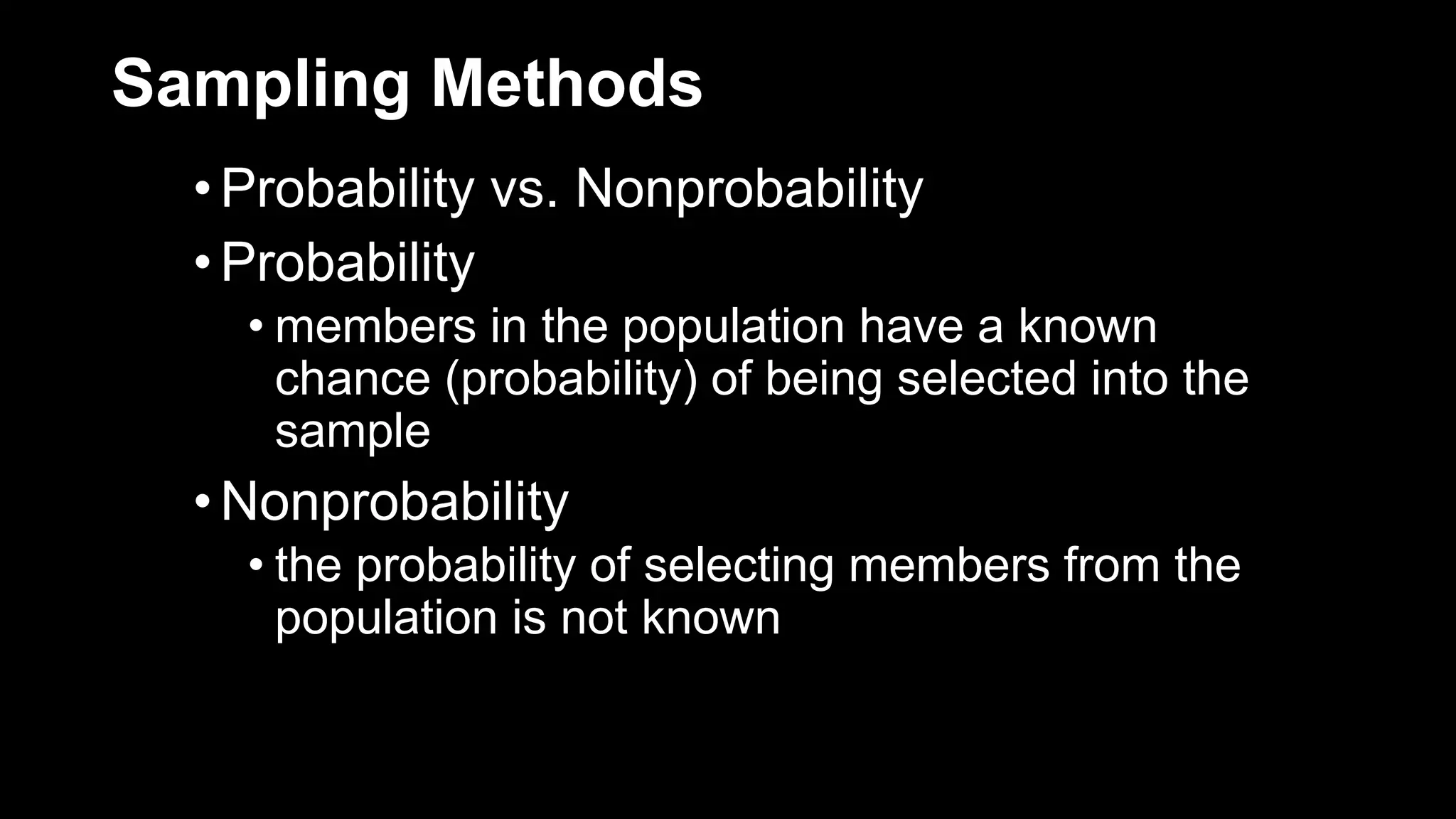 Sampling Methods

• Probability vs. Nonprobability

• Probability

  • members in the population have a known chance (probability) of being selected into the sample

• Nonprobability

  • the probability of selecting members from the population is not known